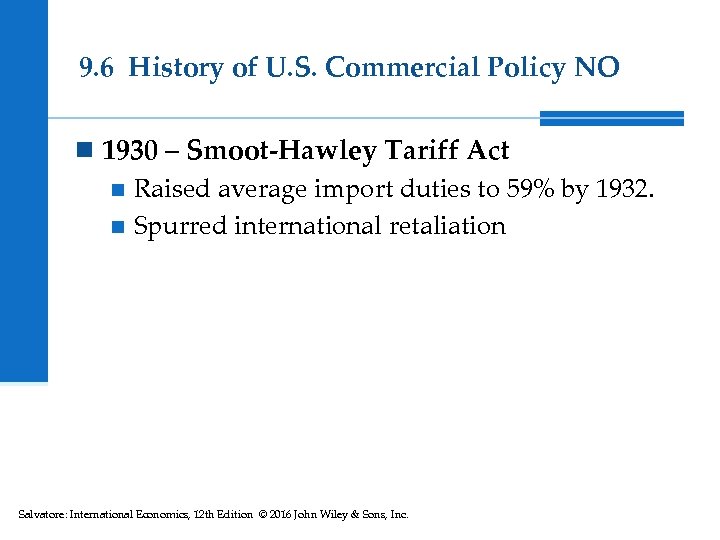 9.6 History of U.S. Commercial Policy NO

1930 – Smoot-Hawley Tariff Act

Raised average import duties to 59% by 1932.

Spurred international retaliation

Salvatore: International Economics, 12th Edition © 2016 John Wiley & Sons, Inc.